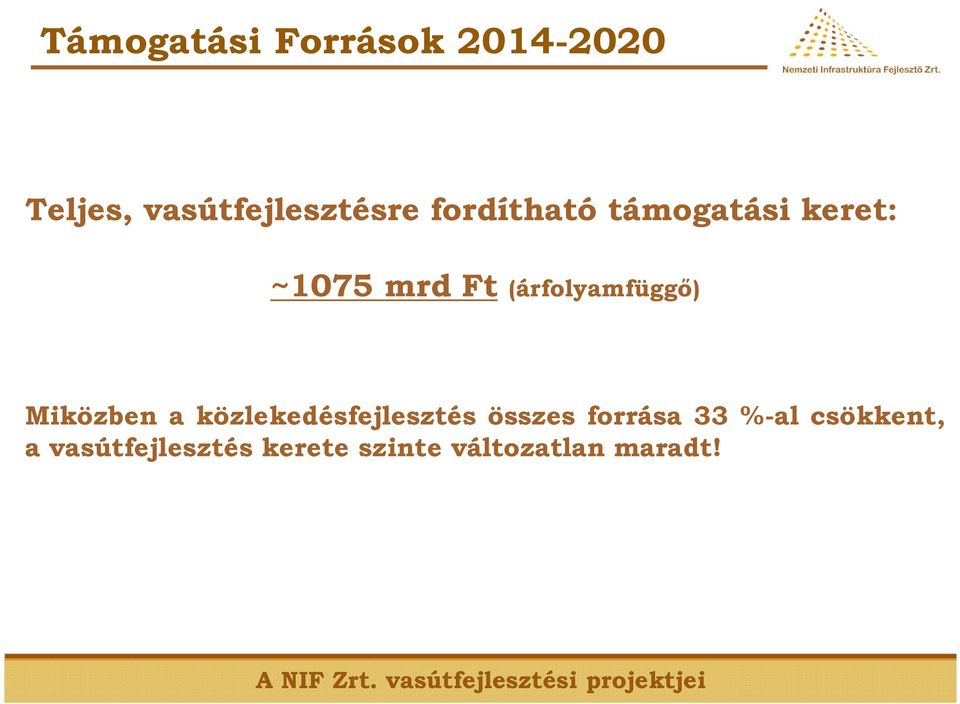 Támogatási Források 2014-2020

Nemzeti Infrastruktúra Fejlesztő Zrt.

Teljes, vasútfejlesztésre fordítható támogatási keret:

~1075 mrd Ft (árfolyamfüggő)

Miközben a közlekedésfejlesztés összes forrása 33 %-al csökkent, a vasútfejlesztés kerete szinte változatlan maradt!

A NIF Zrt. vasútfejlesztési projektjei